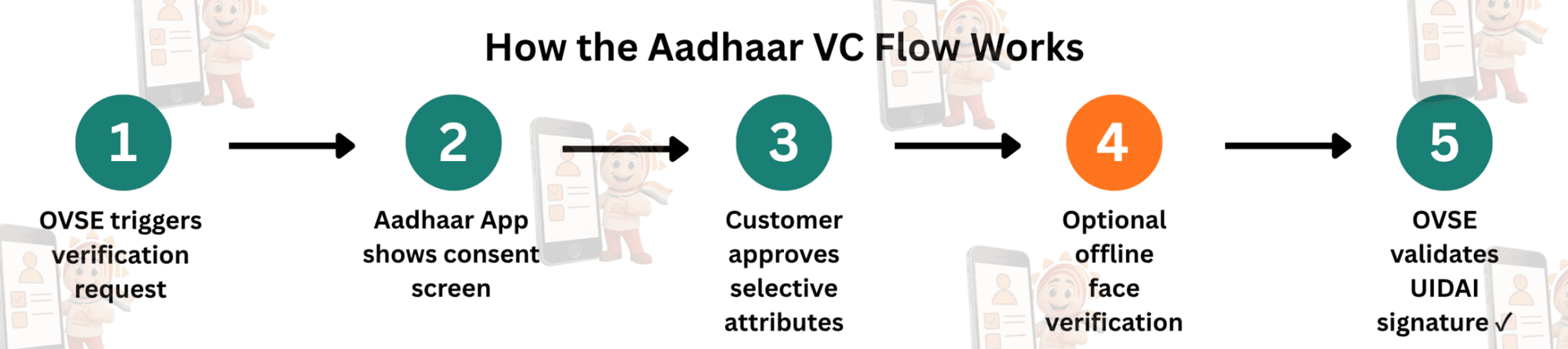 How the Aadhaar VC Flow Works

1
OVSE triggers verification request

2
Aadhaar App shows consent screen

3
Customer approves selective attributes

4
Optional offline face verification

5
OVSE validates UIDAI signature ✓